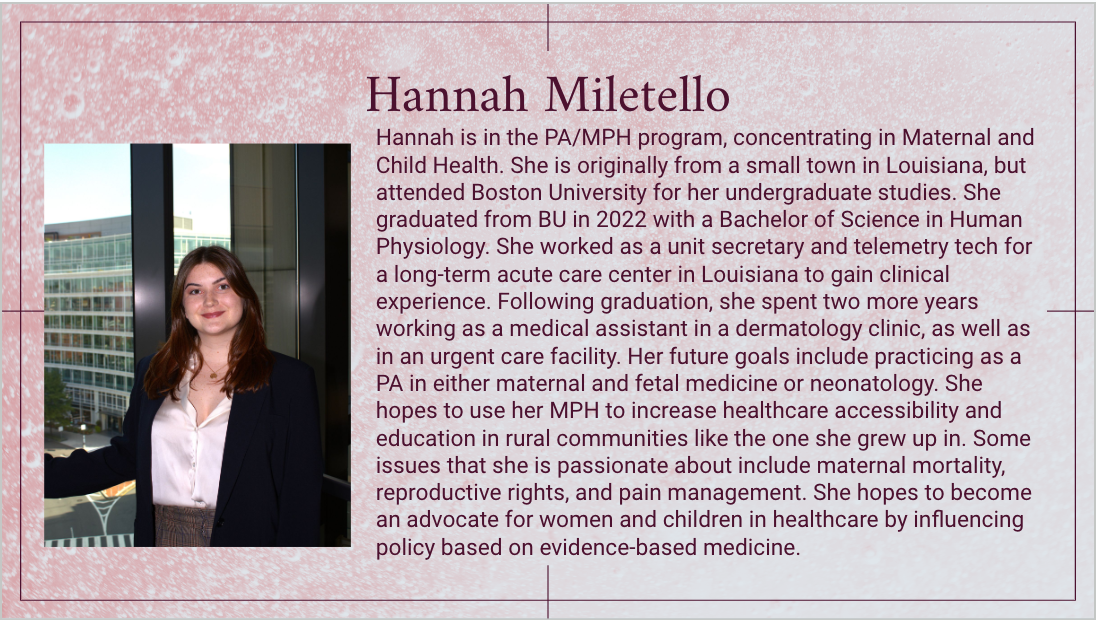 Hannah Miletello

Hannah is in the PA/MPH program, concentrating in Maternal and Child Health. She is originally from a small town in Louisiana, but attended Boston University for her undergraduate studies. She graduated from BU in 2022 with a Bachelor of Science in Human Physiology. She worked as a unit secretary and telemetry tech for a long-term acute care center in Louisiana to gain clinical experience. Following graduation, she spent two more years working as a medical assistant in a dermatology clinic, as well as in an urgent care facility. Her future goals include practicing as a PA in either maternal and fetal medicine or neonatology. She hopes to use her MPH to increase healthcare accessibility and education in rural communities like the one she grew up in. Some issues that she is passionate about include maternal mortality, reproductive rights, and pain management. She hopes to become an advocate for women and children in healthcare by influencing policy based on evidence-based medicine.